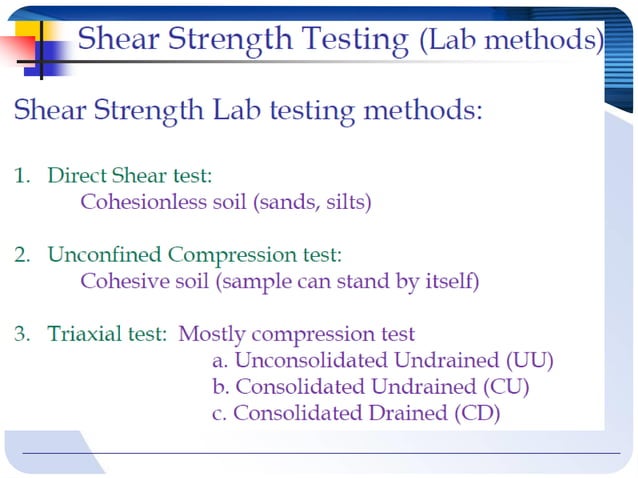 Shear Strength Testing (Lab methods)

Shear Strength Lab testing methods:

1. Direct Shear test:
Cohesionless soil (sands, silts)

2. Unconfined Compression test:
Cohesive soil (sample can stand by itself)

3. Triaxial test: Mostly compression test
a. Unconsolidated Undrained (UU)
b. Consolidated Undrained (CU)
c. Consolidated Drained (CD)